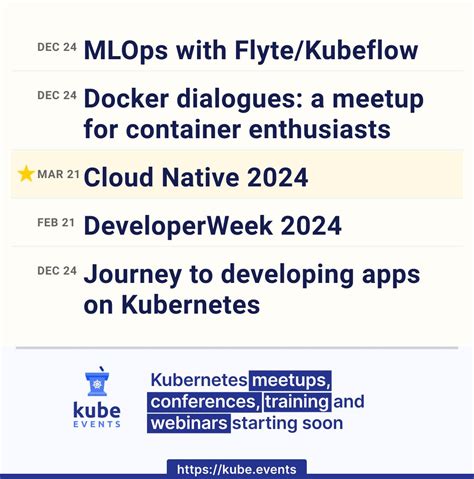 DEC 24 MLOps with Flyte/Kubeflow

DEC 24 Docker dialogues: a meetup for container enthusiasts

MAR 21 Cloud Native 2024

FEB 21 DeveloperWeek 2024

DEC 24 Journey to developing apps on Kubernetes

kube EVENTS

Kubernetes meetups, conferences, training and webinars starting soon

https://kube.events